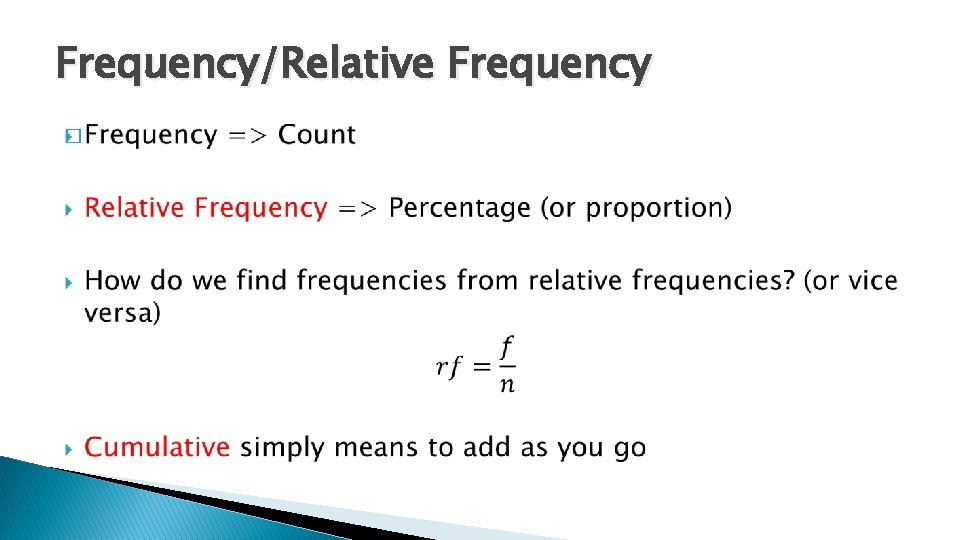 Frequency/Relative Frequency

Frequency => Count

Relative Frequency => Percentage (or proportion)

How do we find frequencies from relative frequencies? (or vice versa)

$rf = \frac{f}{n}$

Cumulative simply means to add as you go